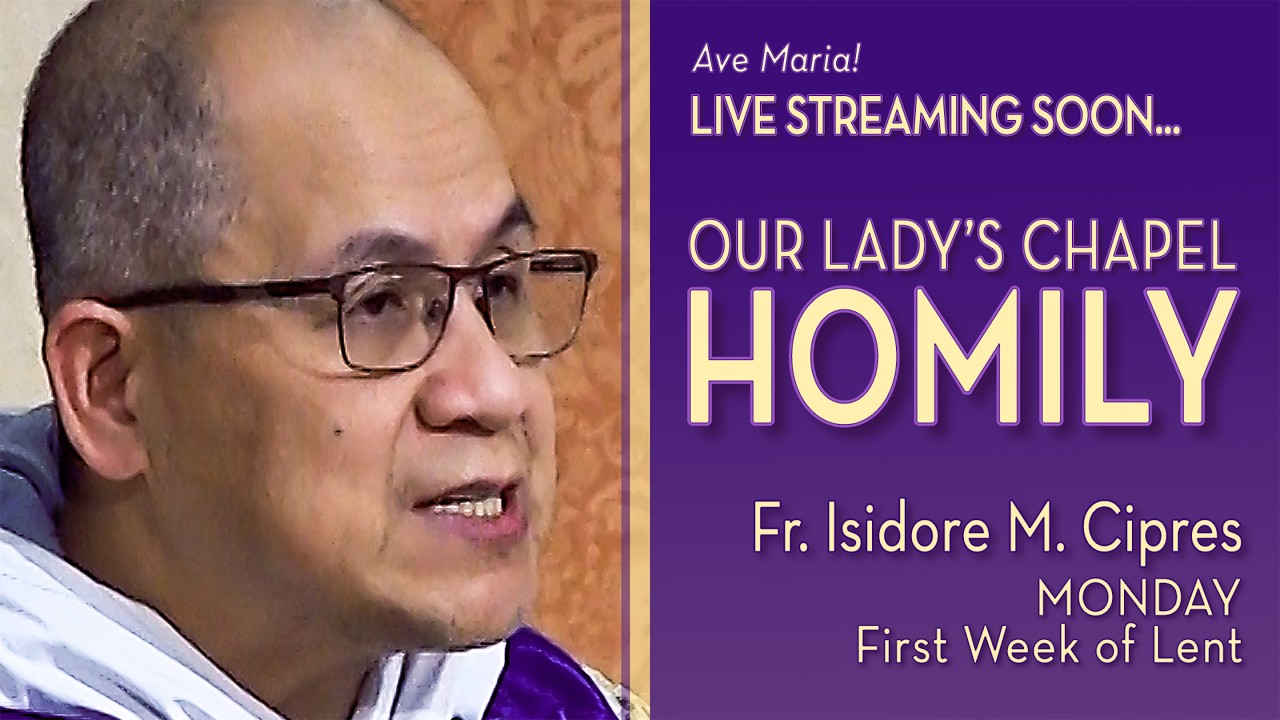 Ave Maria!
LIVE STREAMING SOON...

OUR LADY'S CHAPEL
HOMILY

Fr. Isidore M. Cipres
MONDAY
First Week of Lent